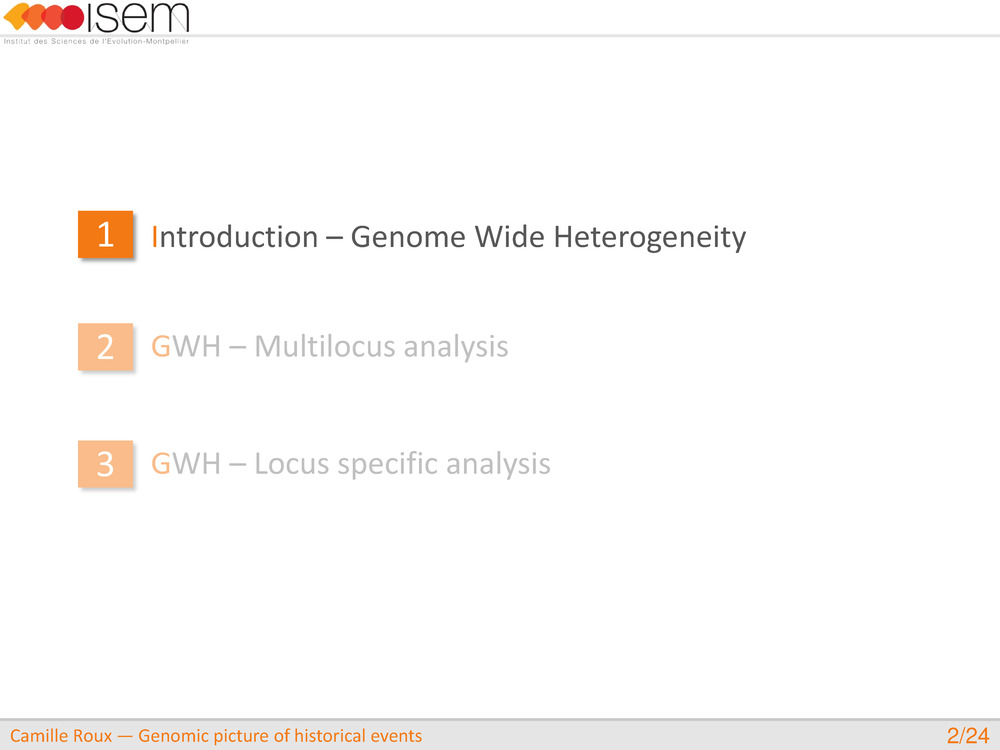 isem
Institut des Sciences de l'Evolution-Montpellier

1 Introduction – Genome Wide Heterogeneity

2 GWH – Multilocus analysis

3 GWH – Locus specific analysis

Camille Roux — Genomic picture of historical events 2/24